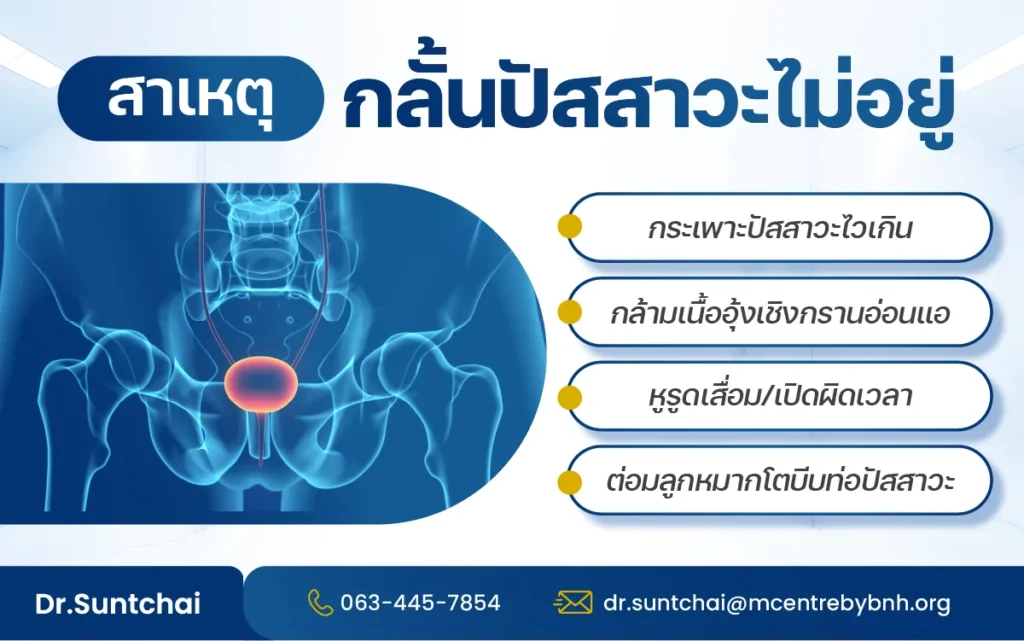 สาเหตุ กลั้นปัสสาวะไม่อยู่

กระเพาะปัสสาวะไวเกิน

กล้ามเนื้ออุ้งเชิงกรานอ่อนแอ

หูรูดเสื่อม/เปิดผิดเวลา

ต่อมลูกหมากโตบีบท่อปัสสาวะ

Dr.Suntchai

063-445-7854

dr.suntchai@mcentrebybnh.org